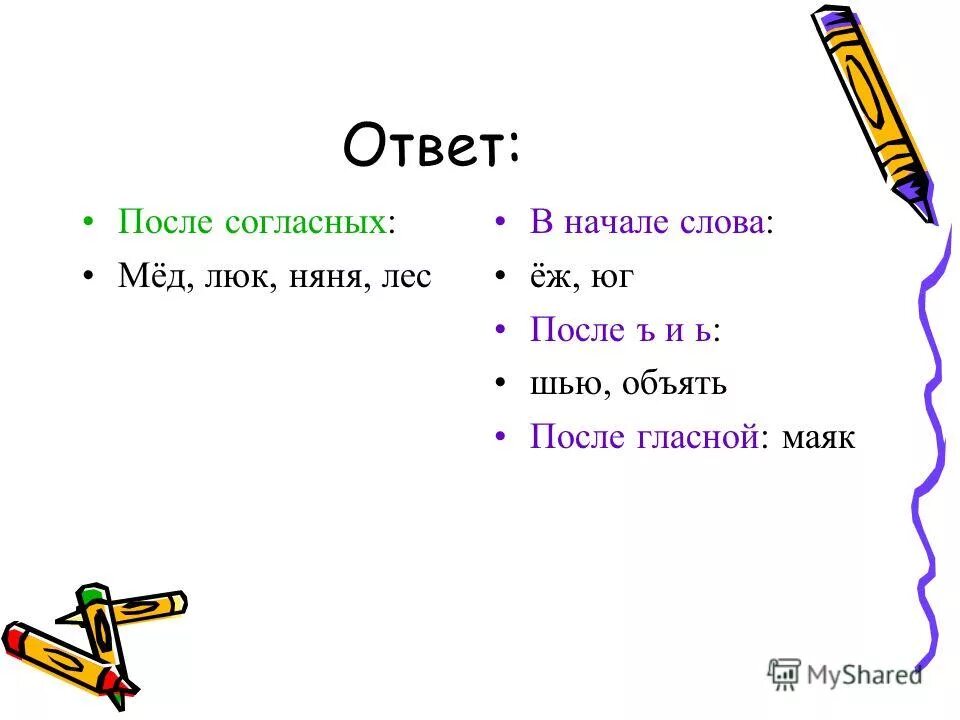 Ответ:

• После согласных:
• Мёд, люк, няня, лес

• В начале слова:
• ёж, юг
• После ъ и ь:
• шью, объять
• После гласной: маяк

MyShared